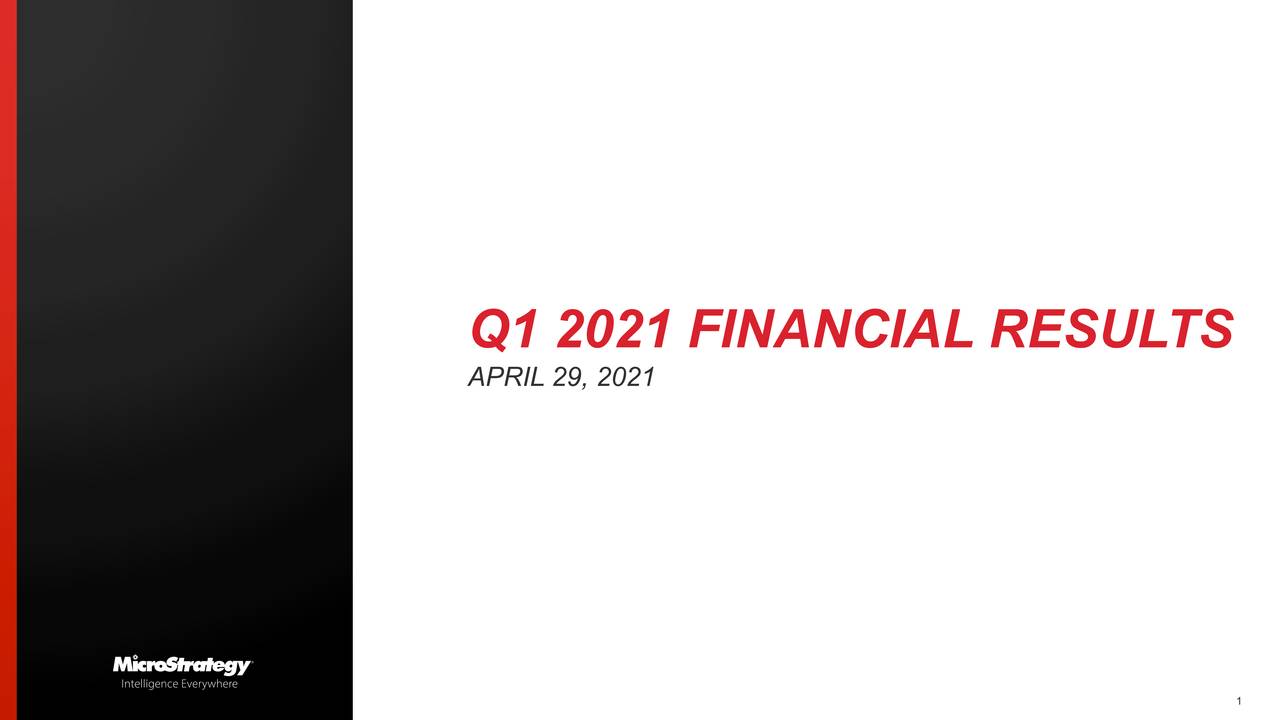 Q1 2021 FINANCIAL RESULTS
APRIL 29, 2021

MicroStrategy
Intelligence Everywhere

1